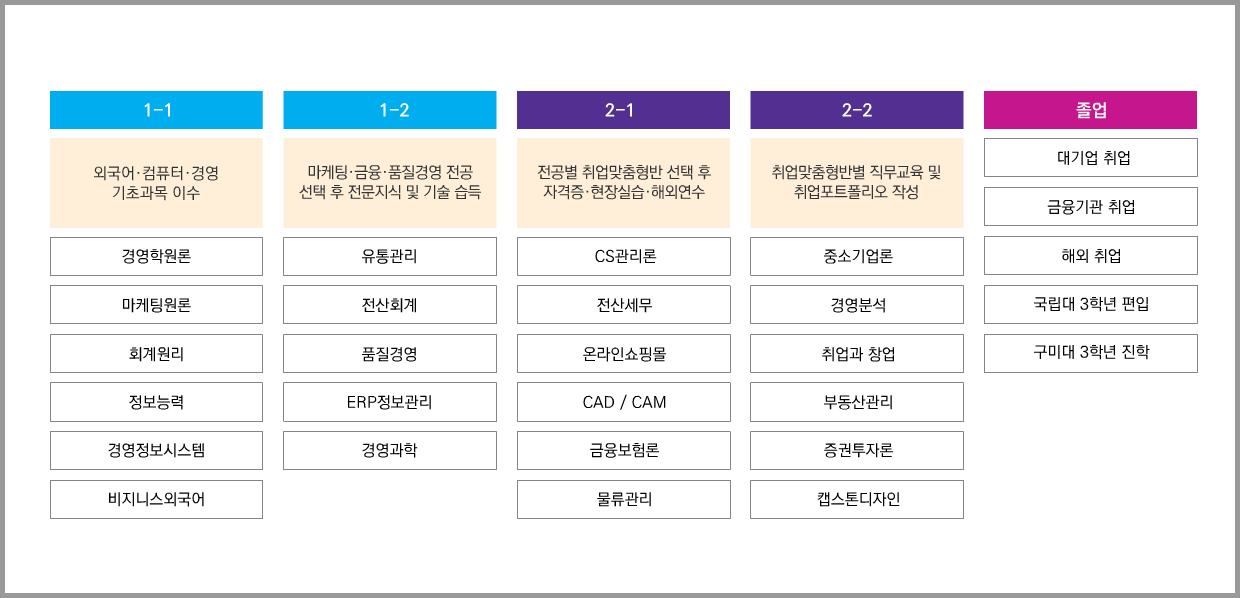 1-1

외국어·컴퓨터·경영 기초과목 이수

경영학원론

마케팅원론

회계원리

정보능력

경영정보시스템

비지니스외국어

1-2

마케팅·금융·품질경영 전공 선택 후 전문지식 및 기술 습득

유통관리

전산회계

품질경영

ERP정보관리

경영과학

2-1

전공별 취업맞춤형반 선택 후 자격증·현장실습·해외연수

CS관리론

전산세무

온라인쇼핑몰

CAD / CAM

금융보험론

물류관리

2-2

취업맞춤형반별 직무교육 및 취업포트폴리오 작성

중소기업론

경영분석

취업과 창업

부동산관리

증권투자론

캡스톤디자인

졸업

대기업 취업

금융기관 취업

해외 취업

국립대 3학년 편입

구미대 3학년 진학